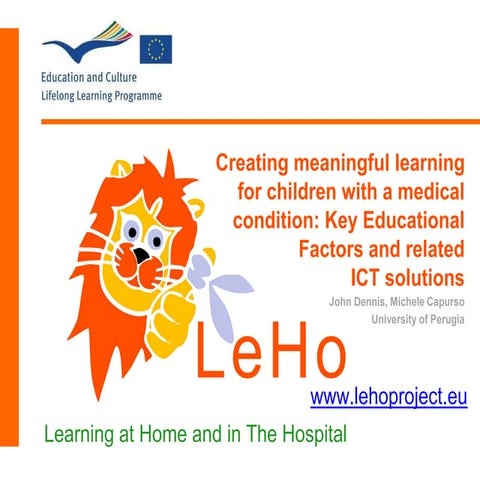 Education and Culture
Lifelong Learning Programme

Creating meaningful learning for children with a medical condition: Key Educational Factors and related ICT solutions

John Dennis, Michele Capurso
University of Perugia

LeHo

www.lehoproject.eu

Learning at Home and in The Hospital